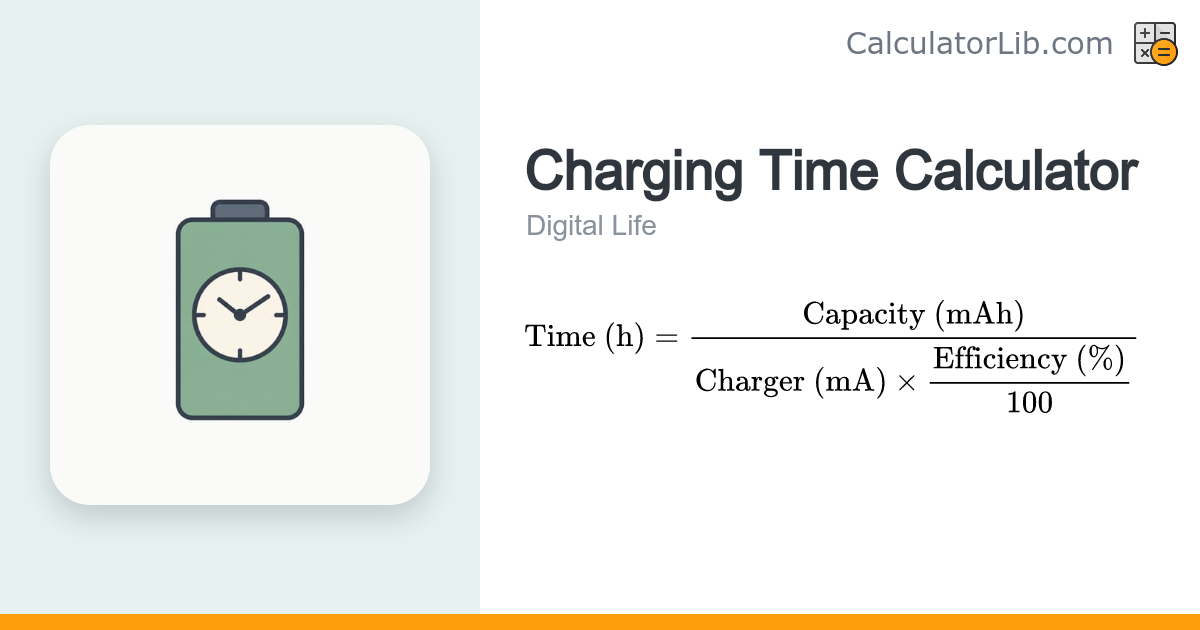 CalculatorLib.com

Charging Time Calculator

Digital Life

$\text{Time (h)} = \frac{\text{Capacity (mAh)}}{\text{Charger (mA)} \times \frac{\text{Efficiency (\%)}}{100}}$